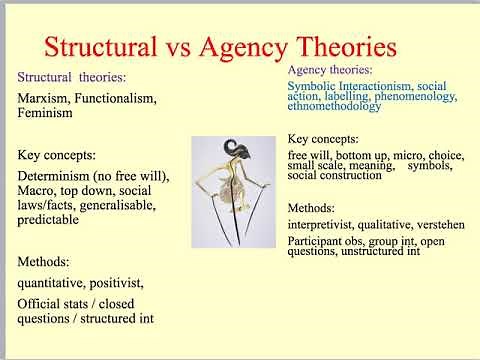 Structural vs Agency Theories

Structural theories:

Marxism, Functionalism, Feminism

Key concepts:

Determinism (no free will), Macro, top down, social laws/facts, generalisable, predictable

Methods:

quantitative, positivist,

Official stats / closed questions / structured int

Agency theories:

Symbolic Interactionism, social action, labelling, phenomenology, ethnomethodology

Key concepts:

free will, bottom up, micro, choice, small scale, meaning, symbols, social construction

Methods:

interpretivist, qualitative, verstehen

Participant obs, group int, open questions, unstructured int